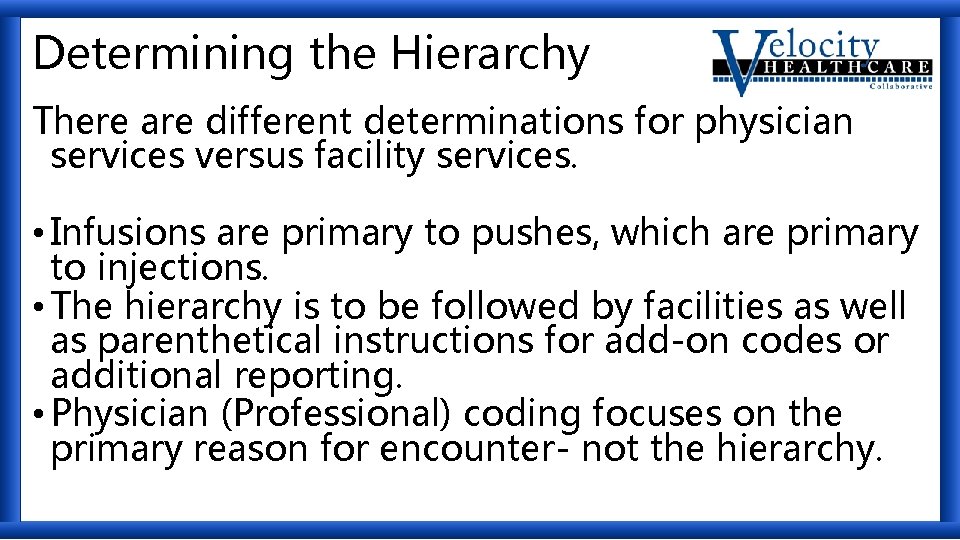 Determining the Hierarchy

Velocity HEALTHCARE Collaborative

There are different determinations for physician services versus facility services.

• Infusions are primary to pushes, which are primary to injections.
• The hierarchy is to be followed by facilities as well as parenthetical instructions for add-on codes or additional reporting.
• Physician (Professional) coding focuses on the primary reason for encounter- not the hierarchy.